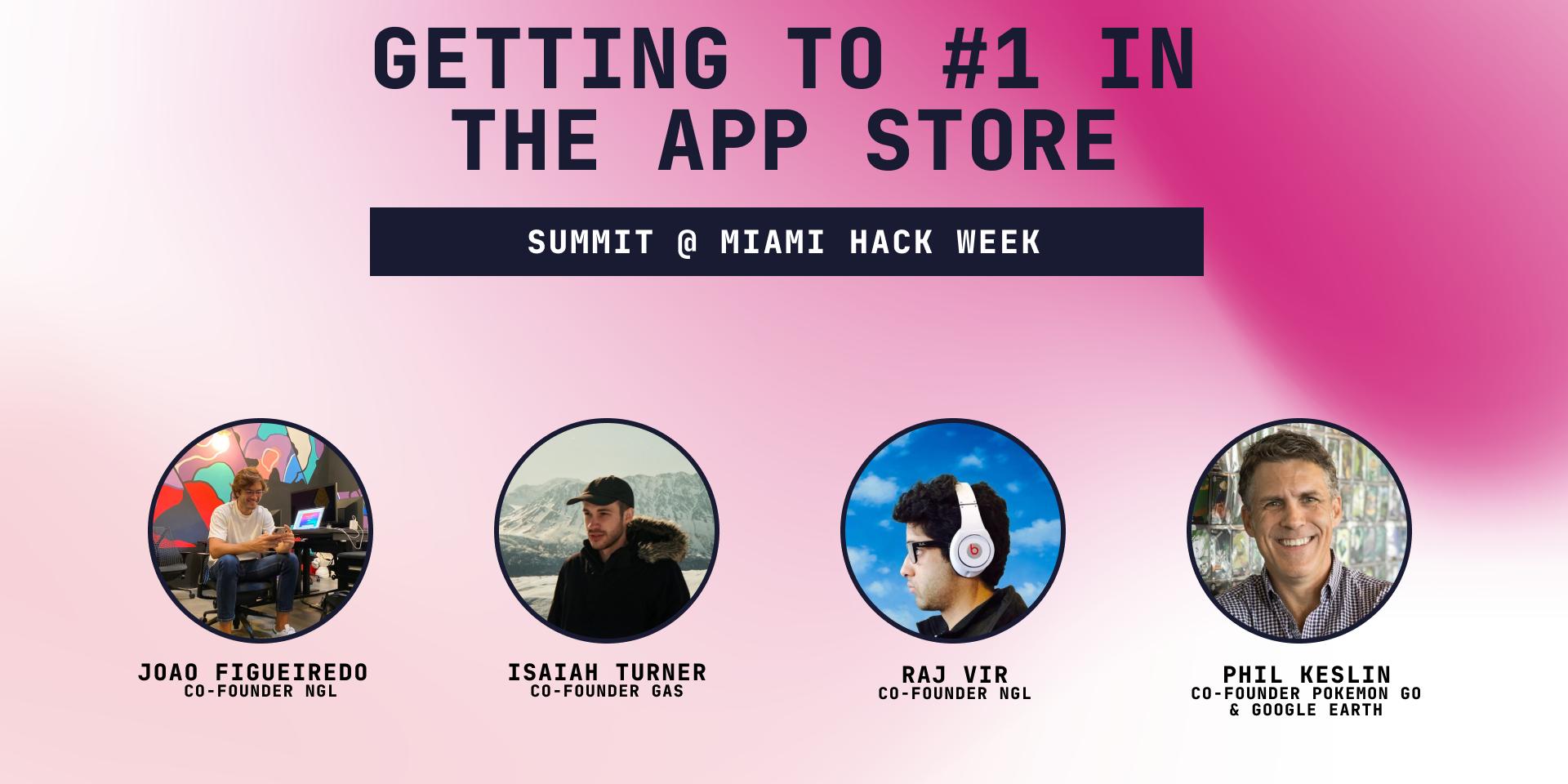 GETTING TO #1 IN THE APP STORE

SUMMIT @ MIAMI HACK WEEK

JOAO FIGUEIREDO
CO-FOUNDER NGL

ISAIAH TURNER
CO-FOUNDER GAS

RAJ VIR
CO-FOUNDER NGL

PHIL KESLIN
CO-FOUNDER POKEMON GO & GOOGLE EARTH